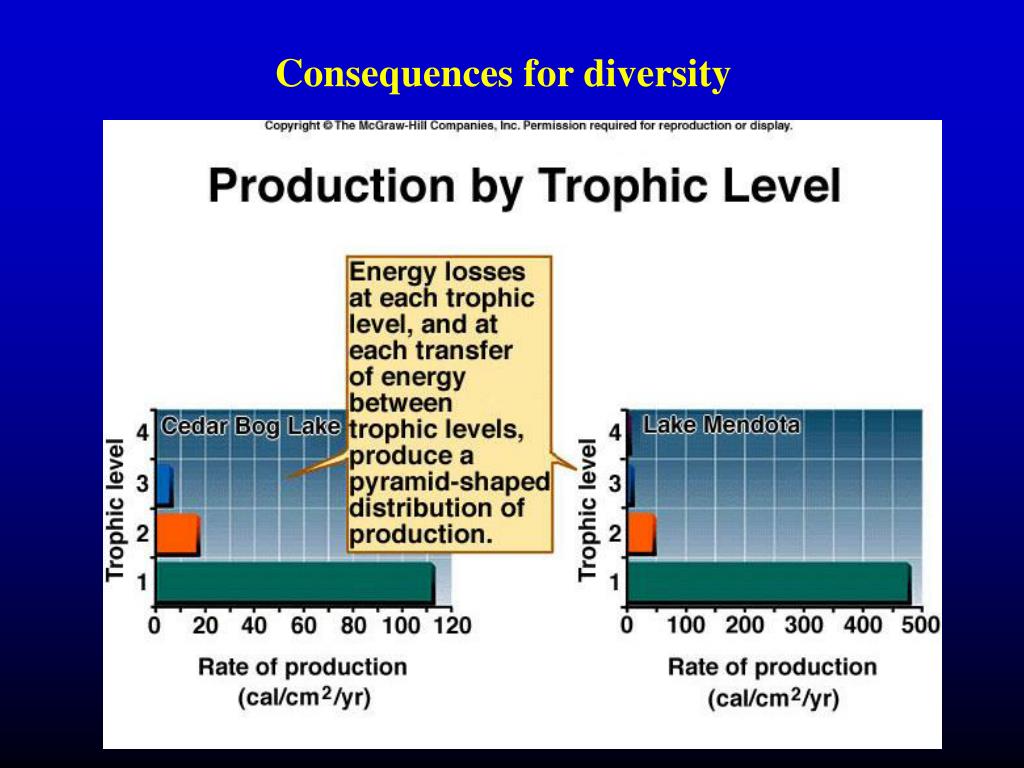 Consequences for diversity

Copyright © The McGraw-Hill Companies, Inc. Permission required for reproduction or display.

Production by Trophic Level

Energy losses at each trophic level, and at each transfer of energy between trophic levels, produce a pyramid-shaped distribution of production.

Cedar Bog Lake

Trophic level
4
3
2
1

0 20 40 60 80 100 120

Rate of production (cal/cm$^2$/yr)

Lake Mendota

Trophic level
4
3
2
1

0 100 200 300 400 500

Rate of production (cal/cm$^2$/yr)